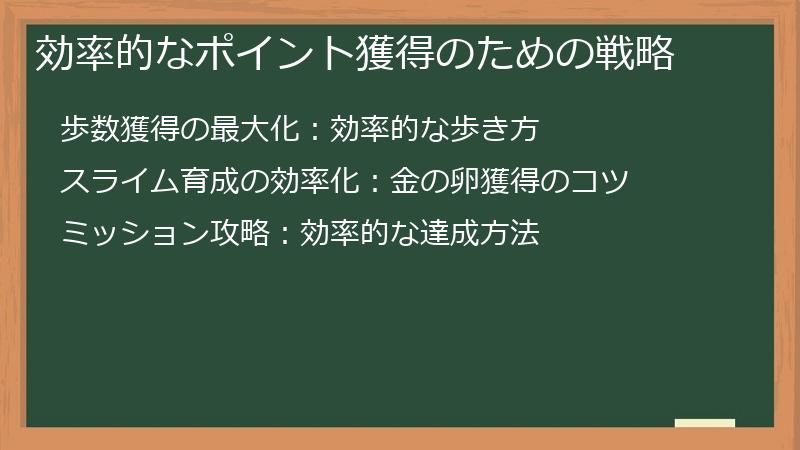 効率的なポイント獲得のための戦略

歩数獲得の最大化：効率的な歩き方

スライム育成の効率化：金の卵獲得のコツ

ミッション攻略：効率的な達成方法